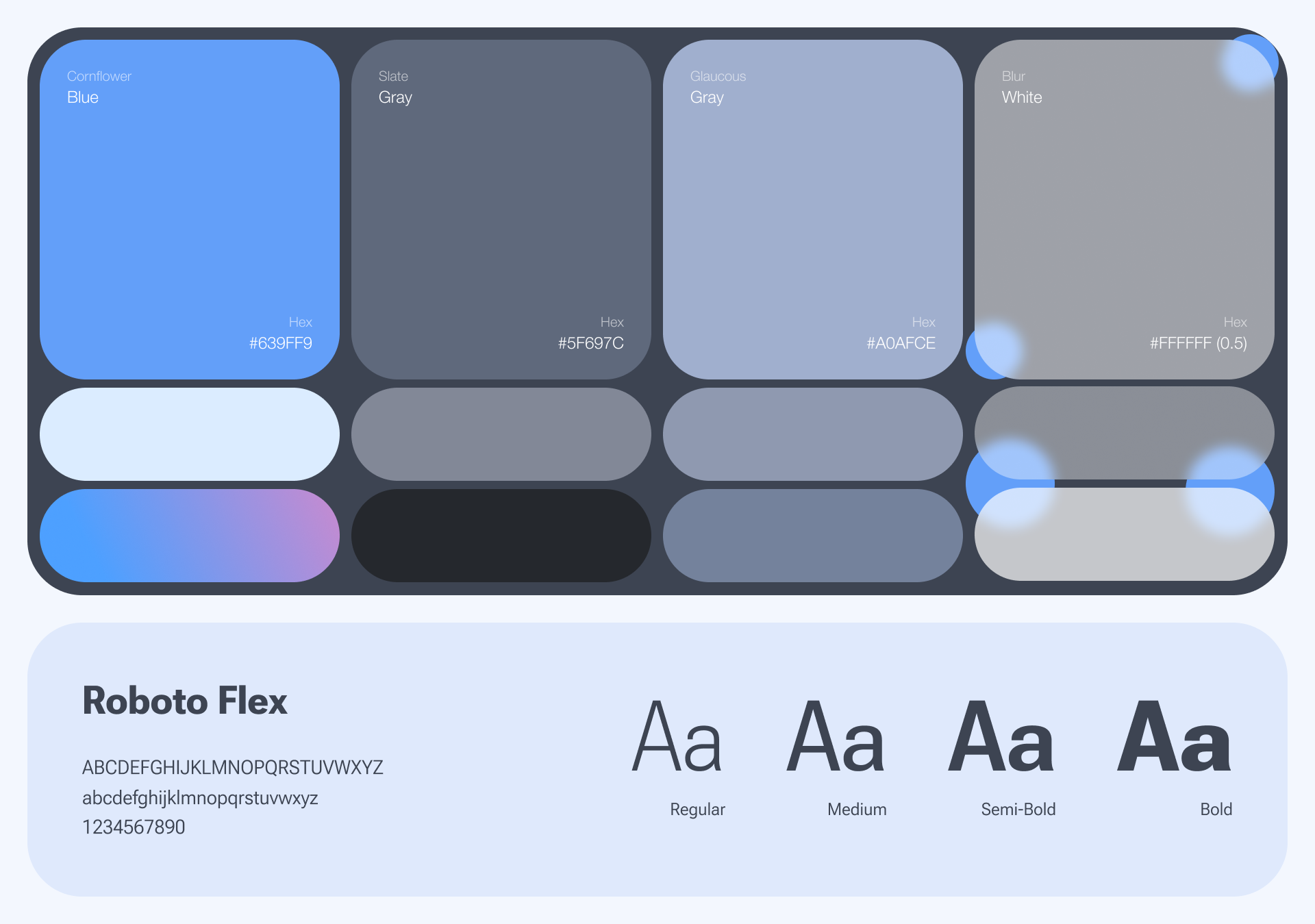 Cornflower
Blue

Hex
#639FF9

Slate
Gray

Hex
#5F697C

Glaucous
Gray

Hex
#A0AFCE

Blur
White

Hex
#FFFFFF (0.5)

Roboto Flex

ABCDEFGHIJKLMNOPQRSTUVWXYZ
abcdefghijklmnopqrstuvwxyz
1234567890

Aa
Regular

Aa
Medium

Aa
Semi-Bold

Aa
Bold